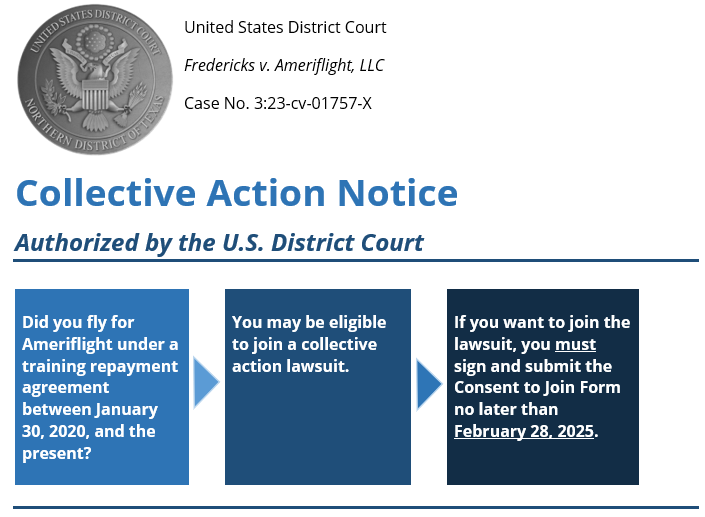 UNITED STATES DISTRICT COURT
NORTHERN DISTRICT OF TEXAS

United States District Court

Fredericks v. Ameriflight, LLC

Case No. 3:23-cv-01757-X

Collective Action Notice

Authorized by the U.S. District Court

Did you fly for Ameriflight under a training repayment agreement between January 30, 2020, and the present?

You may be eligible to join a collective action lawsuit.

If you want to join the lawsuit, you must sign and submit the Consent to Join Form no later than February 28, 2025.